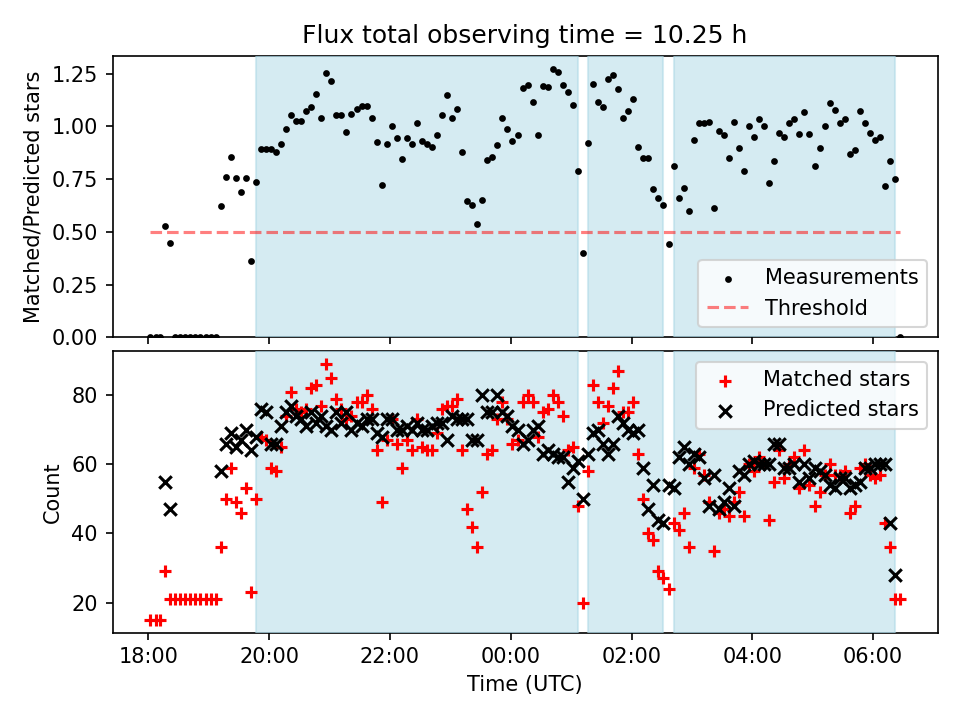 Flux total observing time = 10.25 h

Matched/Predicted stars

1.25
1.00
0.75
0.50
0.25
0.00

Measurements
Threshold

Count

80
60
40
20

Matched stars
Predicted stars

18:00
20:00
22:00
00:00
02:00
04:00
06:00

Time (UTC)